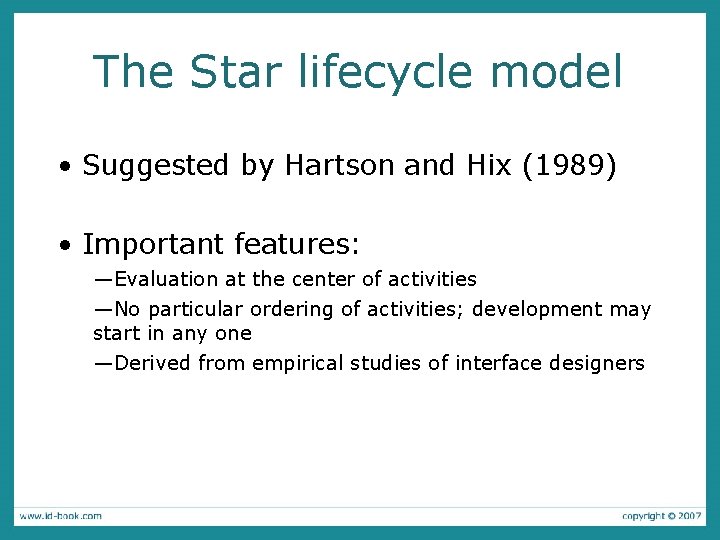 The Star lifecycle model

• Suggested by Hartson and Hix (1989)

• Important features:

—Evaluation at the center of activities

—No particular ordering of activities; development may start in any one

—Derived from empirical studies of interface designers

www.id-book.com

copyright © 2007